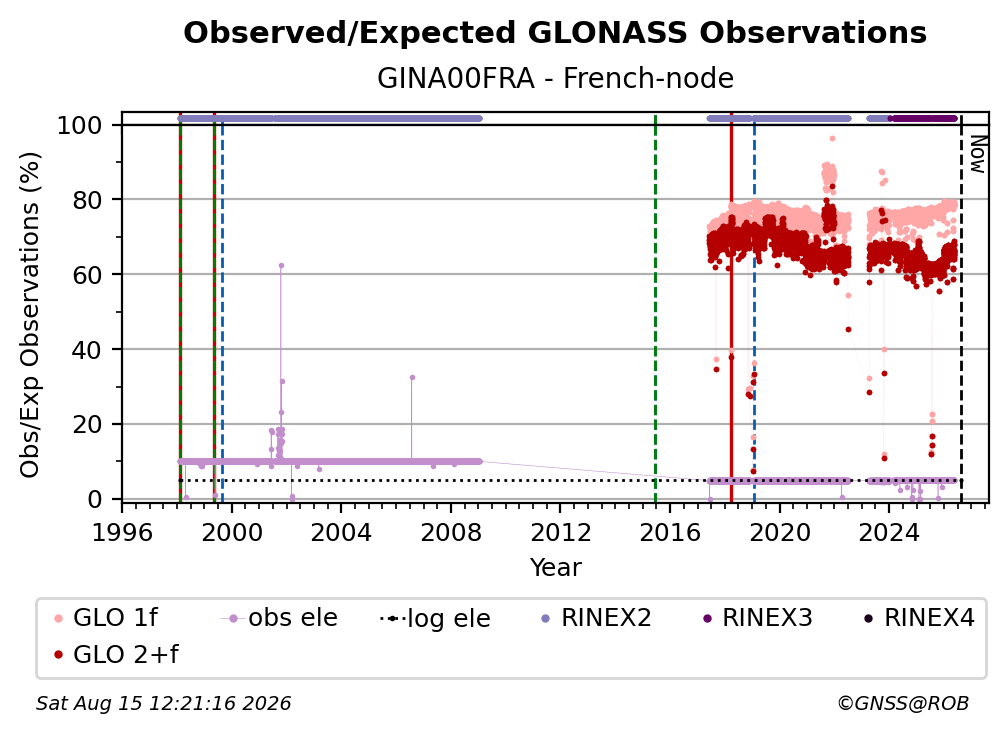 Observed/Expected GLONASS Observations

GINA00FRA - French-node

Obs/Exp Observations (%)

100
80
60
40
20
0

Now

1996 2000 2004 2008 2012 2016 2020 2024

Year

GLO 1f
obs ele
log ele
RINEX2
RINEX3
RINEX4
GLO 2+f

Sat Aug 15 12:21:16 2026

©GNSS@ROB